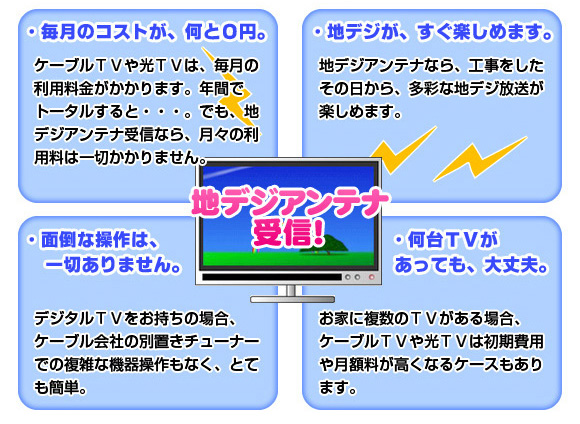 ・毎月のコストが、何と0円。

ケーブルＴＶや光ＴＶは、毎月の利用料金がかかります。年間でトータルすると・・・。でも、地デジアンテナ受信なら、月々の利用料は一切かかりません。

・地デジが、すぐ楽しめます。

地デジアンテナなら、工事をしたその日から、多彩な地デジ放送が楽しめます。

地デジアンテナ受信!

・面倒な操作は、一切ありません。

デジタルＴＶをお持ちの場合、ケーブル会社の別置きチューナーでの複雑な機器操作もなく、とても簡単。

・何台ＴＶがあっても、大丈夫。

お家に複数のＴＶがある場合、ケーブルＴＶや光ＴＶは初期費用や月額料が高くなるケースもあります。